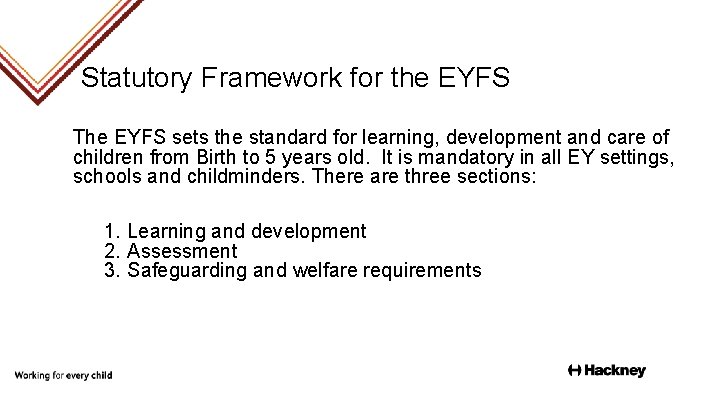 Statutory Framework for the EYFS

The EYFS sets the standard for learning, development and care of children from Birth to 5 years old.  It is mandatory in all EY settings, schools and childminders. There are three sections:

1. Learning and development
2. Assessment
3. Safeguarding and welfare requirements

Working for every child

Hackney